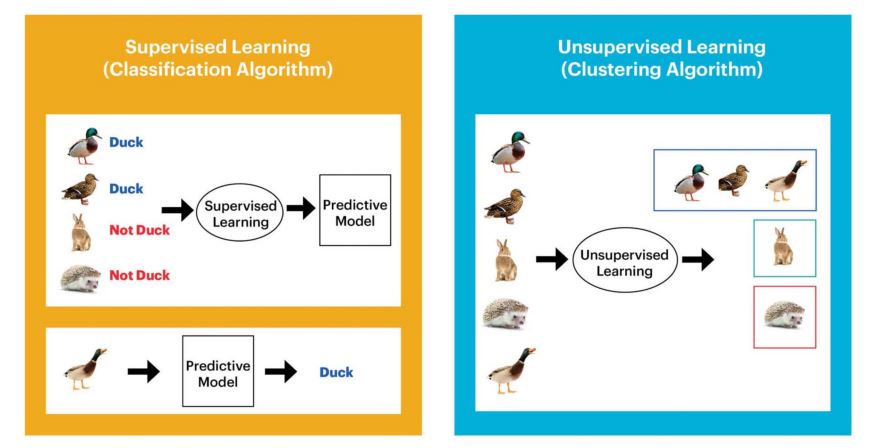 Supervised Learning
(Classification Algorithm)

Duck

Duck

Not Duck

Not Duck

Supervised Learning

Predictive Model

Predictive Model

Duck

Unsupervised Learning
(Clustering Algorithm)

Unsupervised Learning